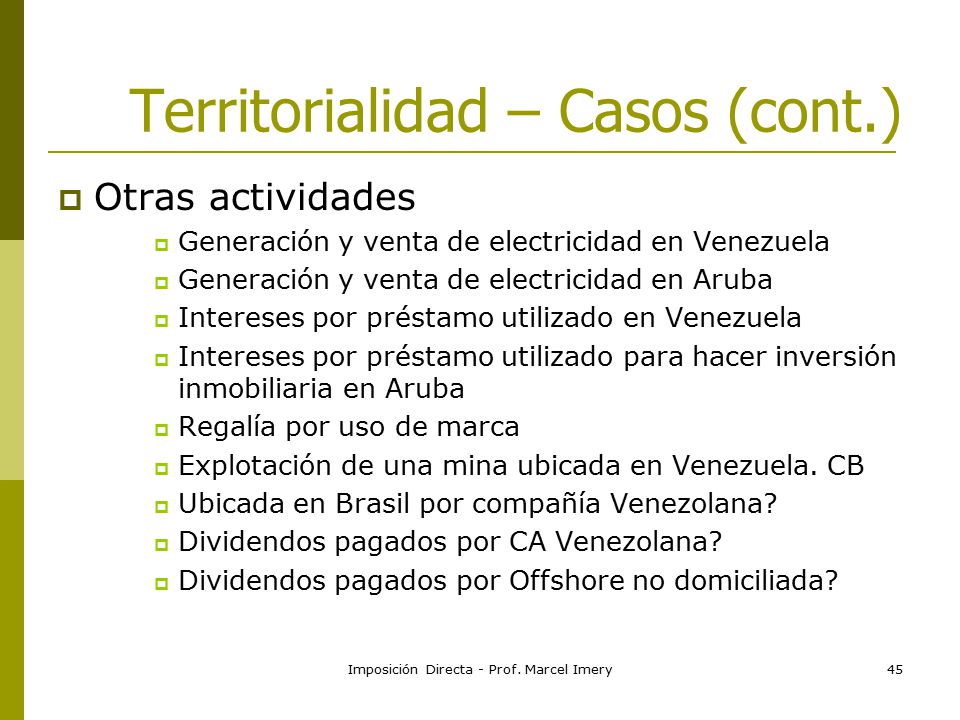 Territorialidad – Casos (cont.)

Otras actividades

Generación y venta de electricidad en Venezuela

Generación y venta de electricidad en Aruba

Intereses por préstamo utilizado en Venezuela

Intereses por préstamo utilizado para hacer inversión inmobiliaria en Aruba

Regalía por uso de marca

Explotación de una mina ubicada en Venezuela. CB

Ubicada en Brasil por compañía Venezolana?

Dividendos pagados por CA Venezolana?

Dividendos pagados por Offshore no domiciliada?

Imposición Directa - Prof. Marcel Imery

45